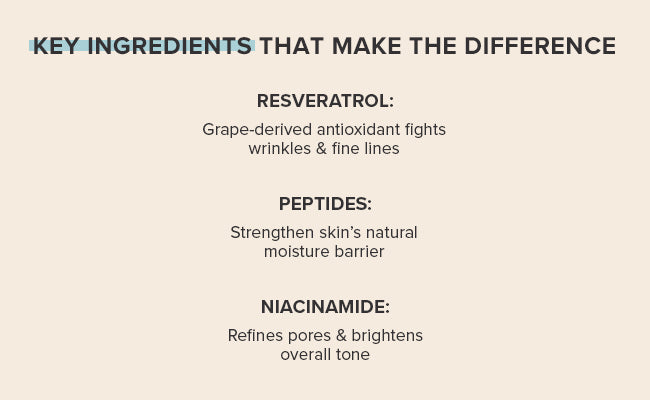 KEY INGREDIENTS THAT MAKE THE DIFFERENCE

RESVERATROL:

Grape-derived antioxidant fights wrinkles & fine lines

PEPTIDES:

Strengthen skin's natural moisture barrier

NIACINAMIDE:

Refines pores & brightens overall tone